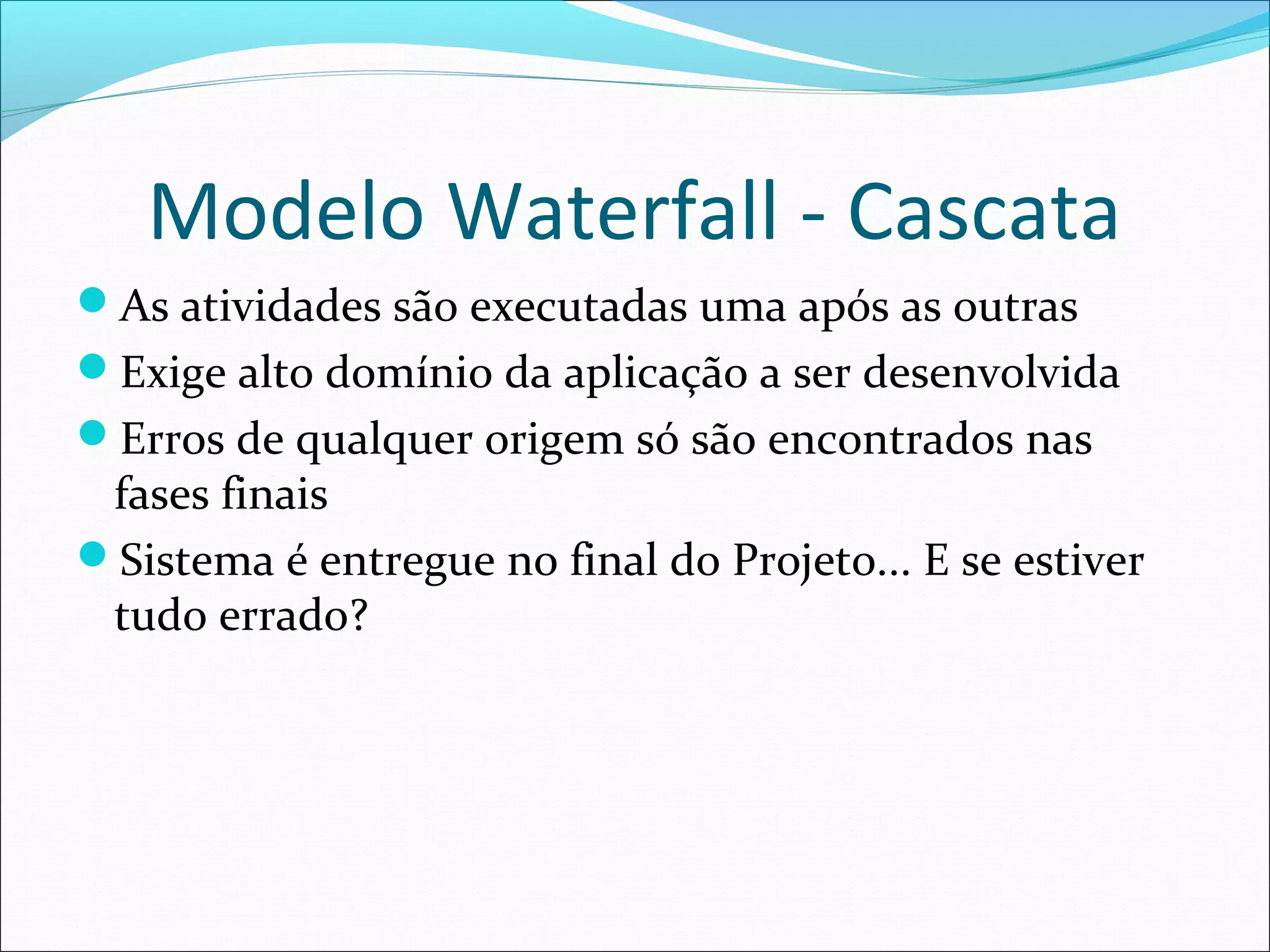 Modelo Waterfall - Cascata

- As atividades são executadas uma após as outras
- Exige alto domínio da aplicação a ser desenvolvida
- Erros de qualquer origem só são encontrados nas fases finais
- Sistema é entregue no final do Projeto... E se estiver tudo errado?